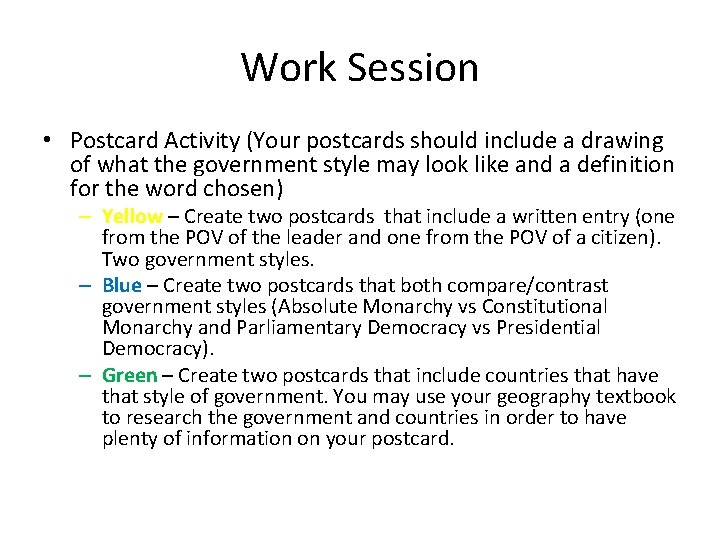 Work Session

• Postcard Activity (Your postcards should include a drawing of what the government style may look like and a definition for the word chosen)
  – Yellow – Create two postcards that include a written entry (one from the POV of the leader and one from the POV of a citizen). Two government styles.
  – Blue – Create two postcards that both compare/contrast government styles (Absolute Monarchy vs Constitutional Monarchy and Parliamentary Democracy vs Presidential Democracy).
  – Green – Create two postcards that include countries that have that style of government. You may use your geography textbook to research the government and countries in order to have plenty of information on your postcard.